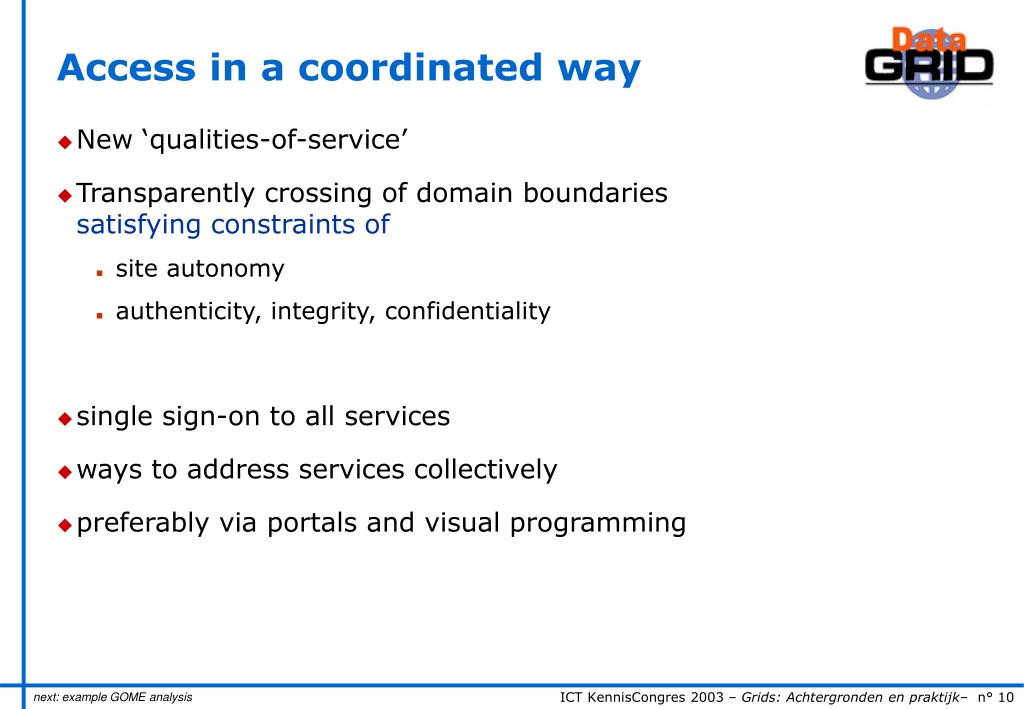 Access in a coordinated way

Data GRID

New ‘qualities-of-service’

Transparently crossing of domain boundaries satisfying constraints of

site autonomy

authenticity, integrity, confidentiality

single sign-on to all services

ways to address services collectively

preferably via portals and visual programming

next: example GOME analysis

ICT KennisCongres 2003 – Grids: Achtergronden en praktijk– n° 10